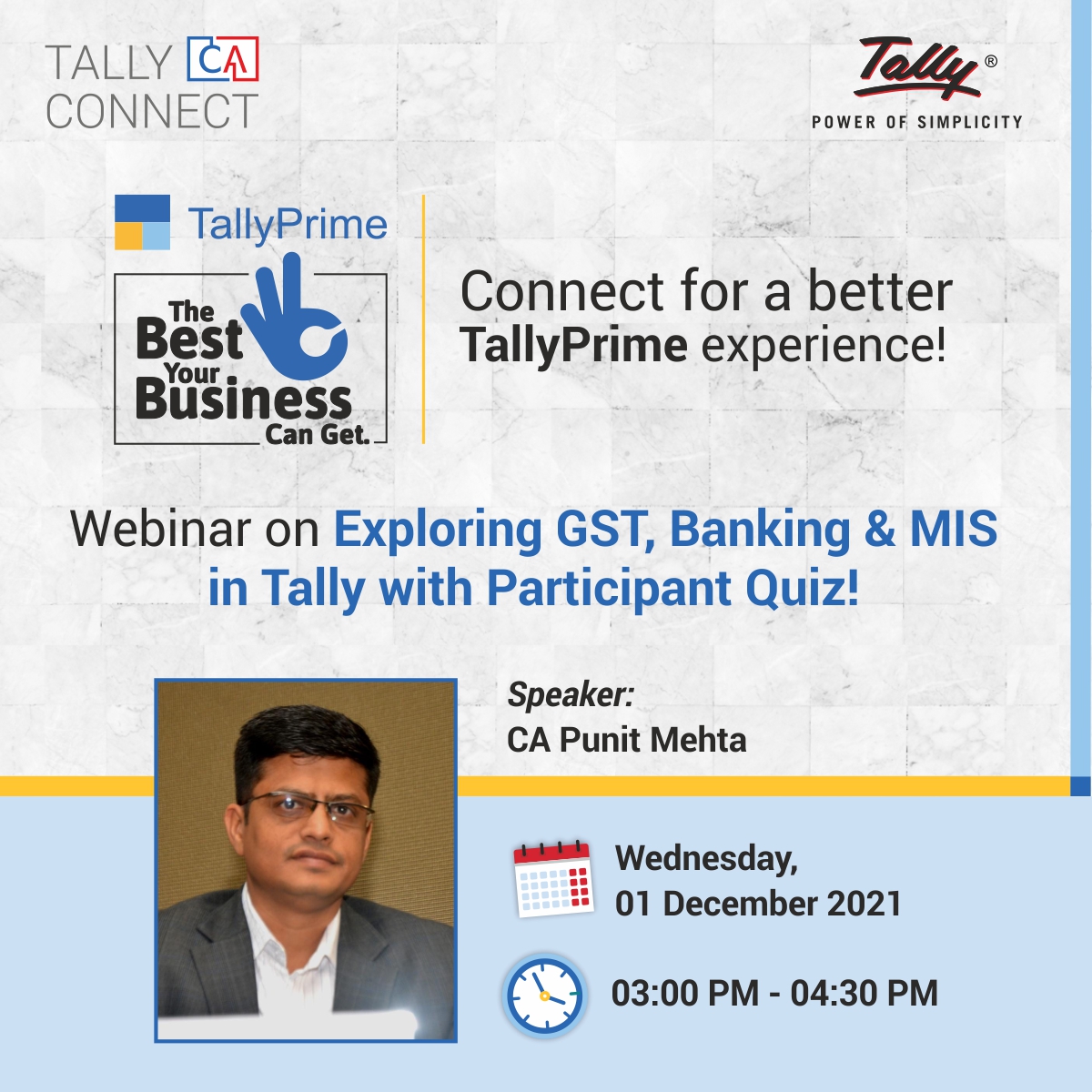 TALLY CA CONNECT

Tally®
POWER OF SIMPLICITY

TallyPrime

The Best Your Business Can Get.

Connect for a better TallyPrime experience!

Webinar on Exploring GST, Banking & MIS in Tally with Participant Quiz!

Speaker:
CA Punit Mehta

Wednesday,
01 December 2021

03:00 PM - 04:30 PM